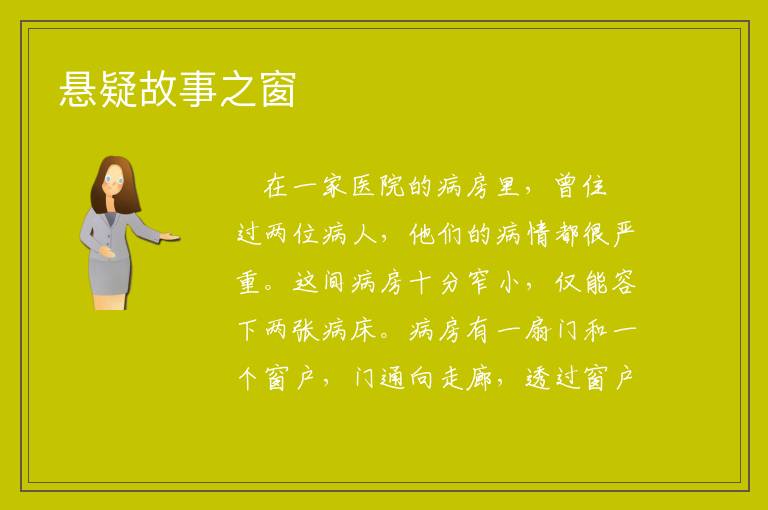 悬疑故事之窗

在一家医院的病房里，曾住过两位病人，他们的病情都很严重。这间病房十分窄小，仅能容下两张病床。病房有一扇门和一个窗户，门通向走廊，透过窗户